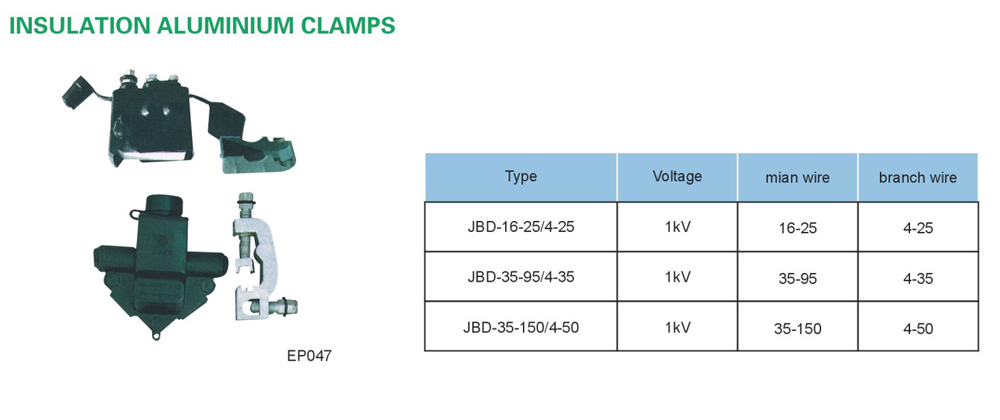 INSULATION ALUMINIUM CLAMPS

EP047

| Type | Voltage | mian wire | branch wire |
|---|---|---|---|
| JBD-16-25/4-25 | 1kV | 16-25 | 4-25 |
| JBD-35-95/4-35 | 1kV | 35-95 | 4-35 |
| JBD-35-150/4-50 | 1kV | 35-150 | 4-50 |